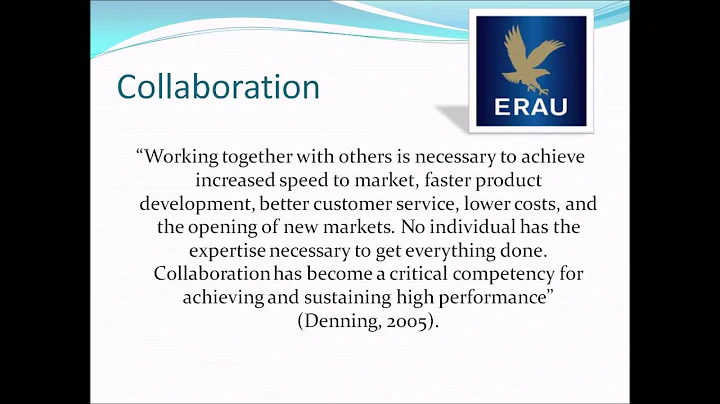 Collaboration

ERAU

“Working together with others is necessary to achieve increased speed to market, faster product development, better customer service, lower costs, and the opening of new markets. No individual has the expertise necessary to get everything done. Collaboration has become a critical competency for achieving and sustaining high performance” (Denning, 2005).